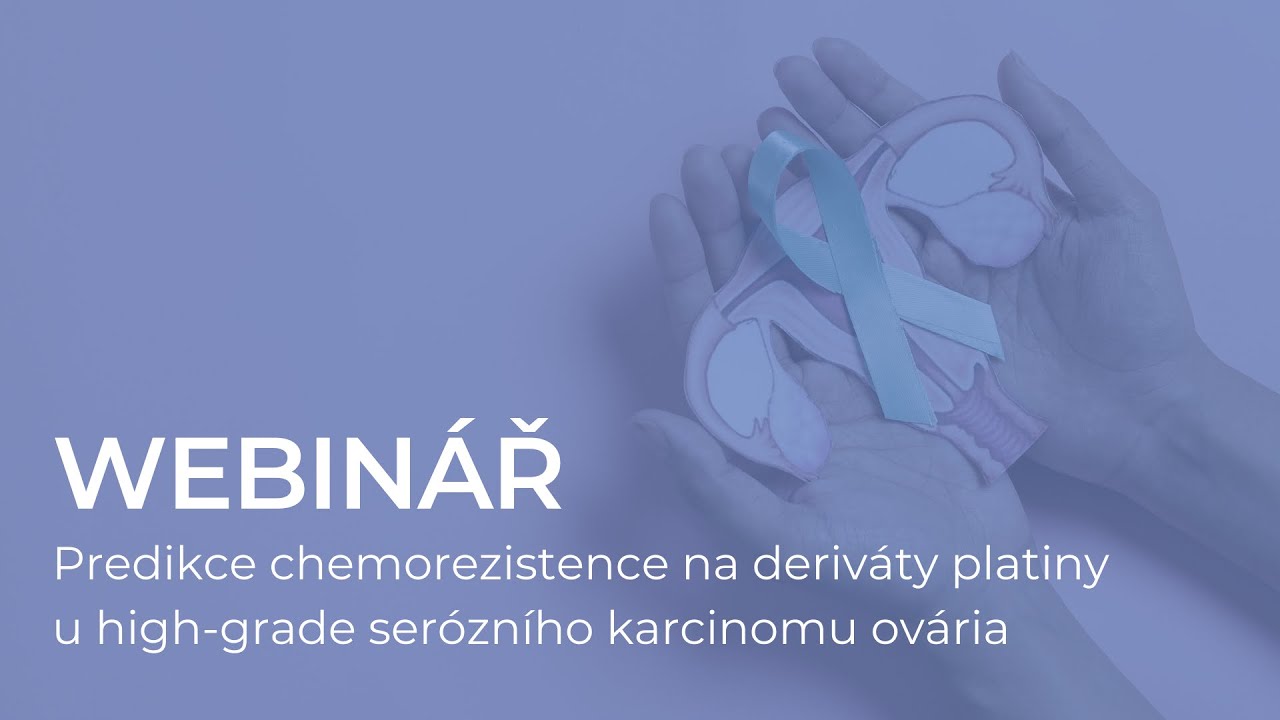 WEBINÁŘ

Predikce chemorezistence na deriváty platiny u high-grade serózního karcinomu ovária